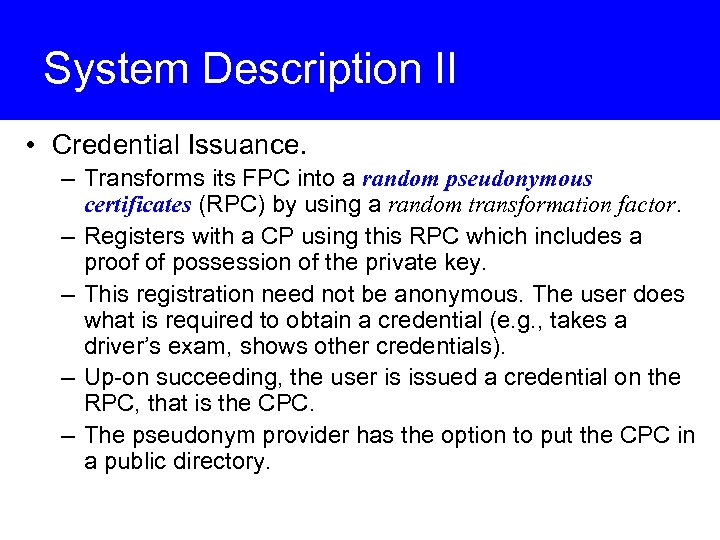 System Description II

• Credential Issuance.

– Transforms its FPC into a random pseudonymous certificates (RPC) by using a random transformation factor.

– Registers with a CP using this RPC which includes a proof of possession of the private key.

– This registration need not be anonymous. The user does what is required to obtain a credential (e.g., takes a driver's exam, shows other credentials).

– Up-on succeeding, the user is issued a credential on the RPC, that is the CPC.

– The pseudonym provider has the option to put the CPC in a public directory.